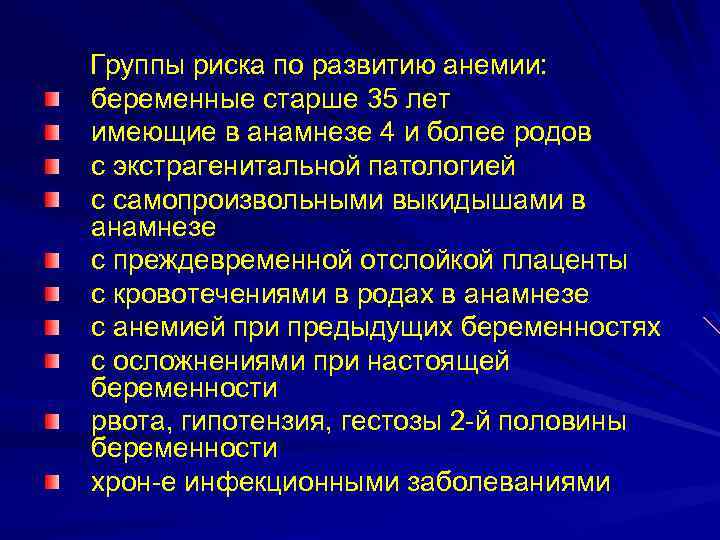 Группы риска по развитию анемии:
беременные старше 35 лет
имеющие в анамнезе 4 и более родов
с экстрагенитальной патологией
с самопроизвольными выкидышами в анамнезе
с преждевременной отслойкой плаценты
с кровотечениями в родах в анамнезе
с анемией при предыдущих беременностях
с осложнениями при настоящей беременности
рвота, гипотензия, гестозы 2-й половины беременности
хрон-е инфекционными заболеваниями